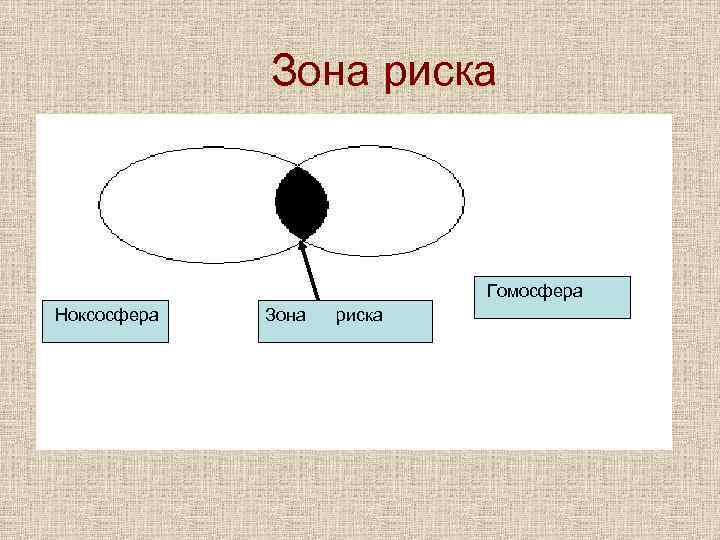 Зона риска

Ноксосфера

Зона риска

Гомосфера